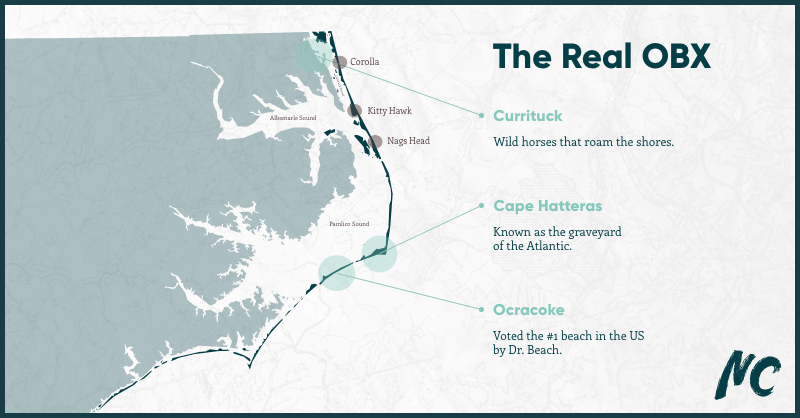 The Real OBX

Corolla

Kitty Hawk

Albemarle Sound

Nags Head

Pamlico Sound

Currituck

Wild horses that roam the shores.

Cape Hatteras

Known as the graveyard of the Atlantic.

Ocracoke

Voted the #1 beach in the US by Dr. Beach.

NC